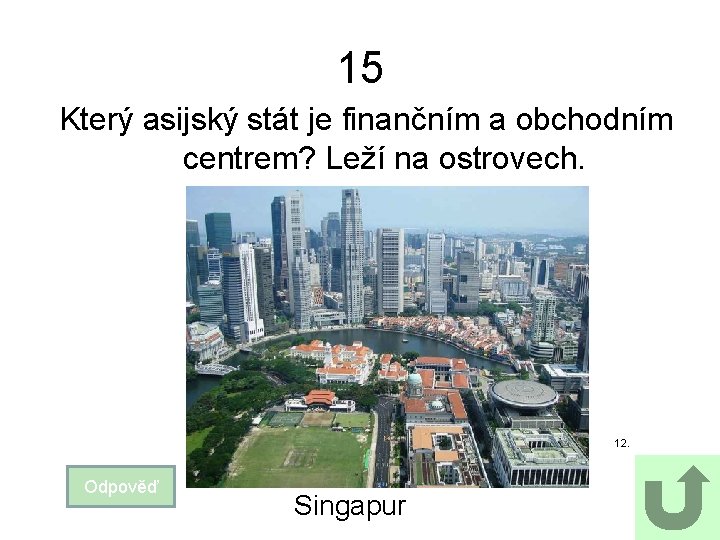 15

Který asijský stát je finančním a obchodním centrem? Leží na ostrovech.

12.

Odpověď

Singapur